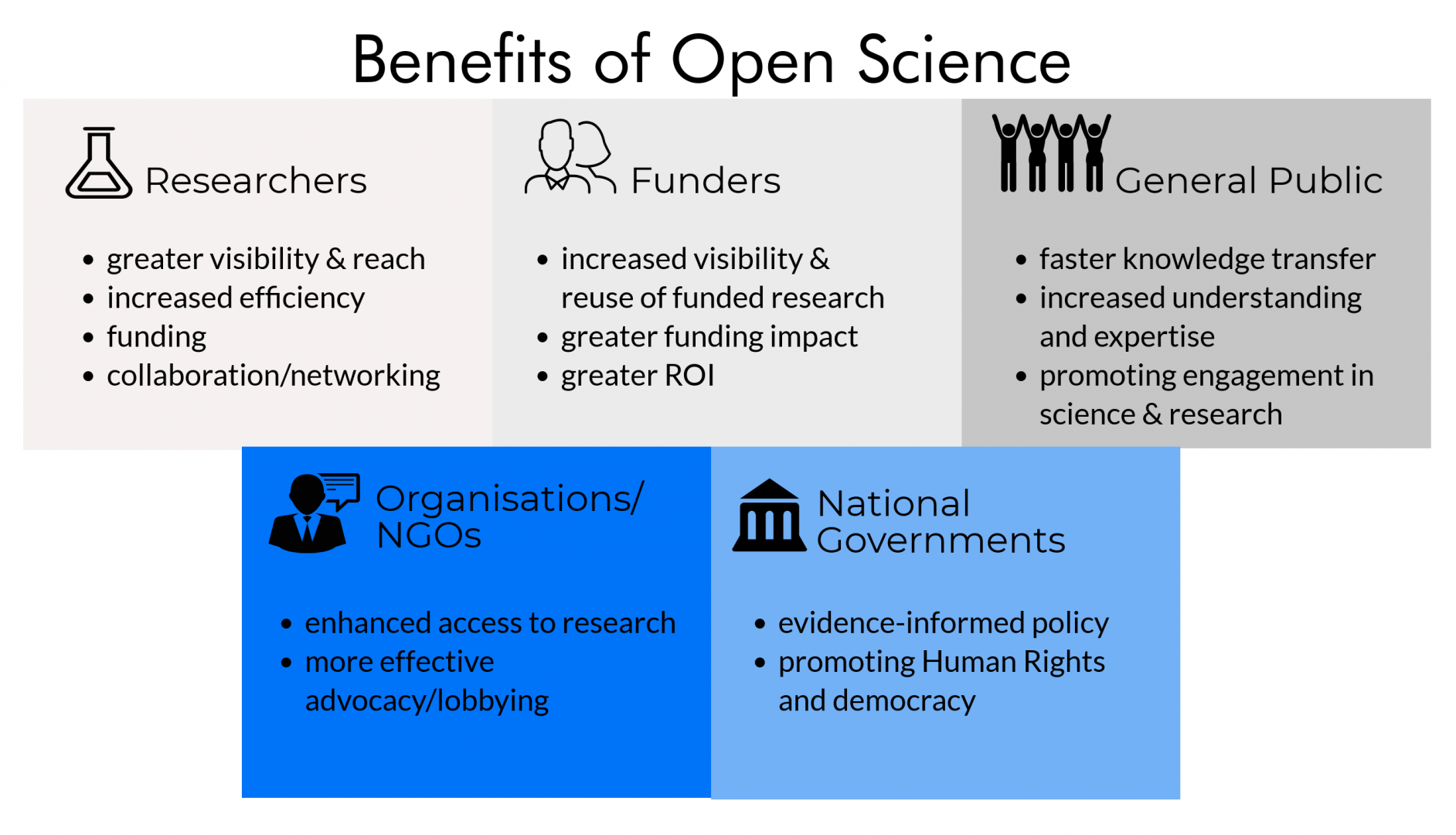 Benefits of Open Science

Researchers

- greater visibility & reach
- increased efficiency
- funding
- collaboration/networking

Funders

- increased visibility & reuse of funded research
- greater funding impact
- greater ROI

General Public

- faster knowledge transfer
- increased understanding and expertise
- promoting engagement in science & research

Organisations/ NGOs

- enhanced access to research
- more effective advocacy/lobbying

National Governments

- evidence-informed policy
- promoting Human Rights and democracy